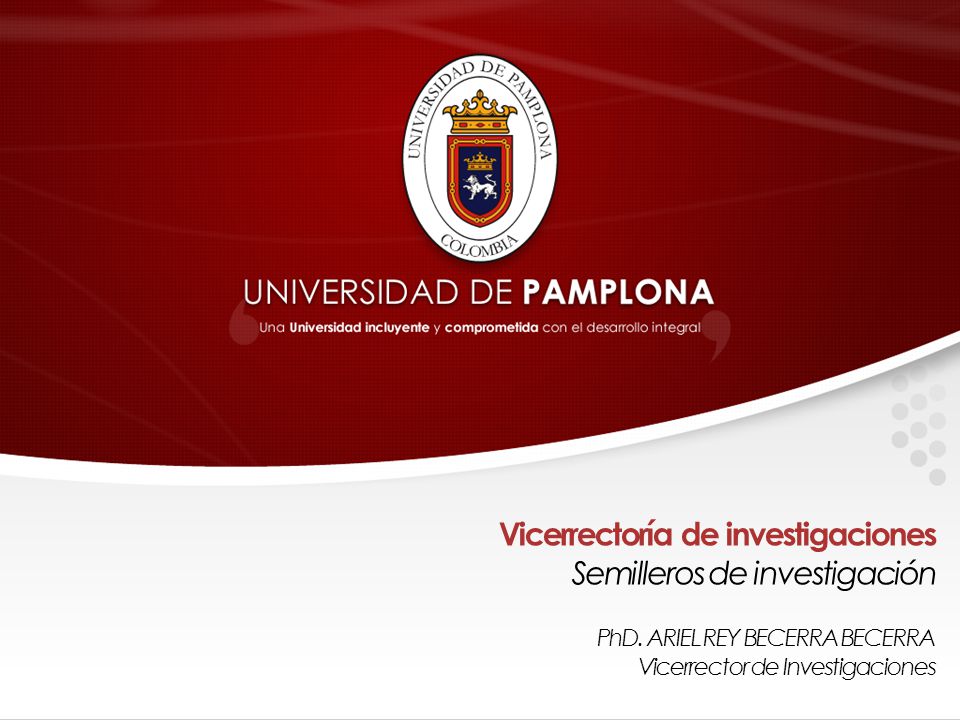 UNIVERSIDAD DE PAMPLONA
COLOMBIA

UNIVERSIDAD DE PAMPLONA
Una Universidad incluyente y comprometida con el desarrollo integral

Vicerrectoría de investigaciones
Semilleros de investigación

PhD. ARIEL REY BECERRA BECERRA
Vicerrector de Investigaciones